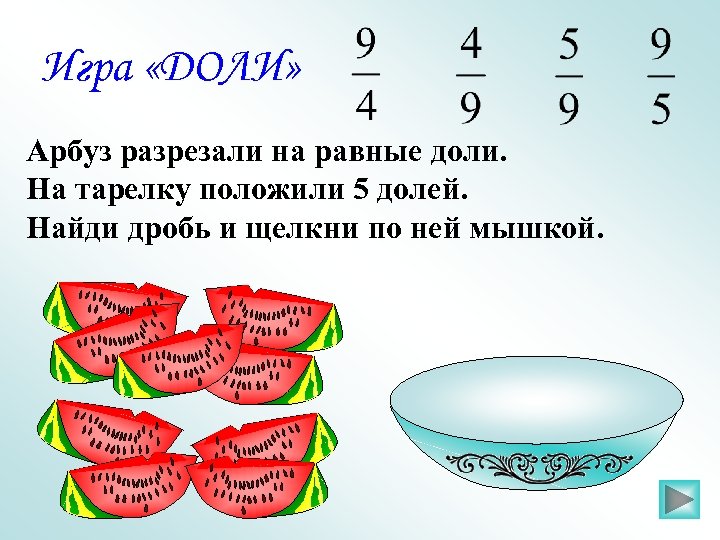 Игра «ДОЛИ»

$\frac{9}{4}$ $\frac{4}{9}$ $\frac{5}{9}$ $\frac{9}{5}$

Арбуз разрезали на равные доли.
На тарелку положили 5 долей.
Найди дробь и щелкни по ней мышкой.